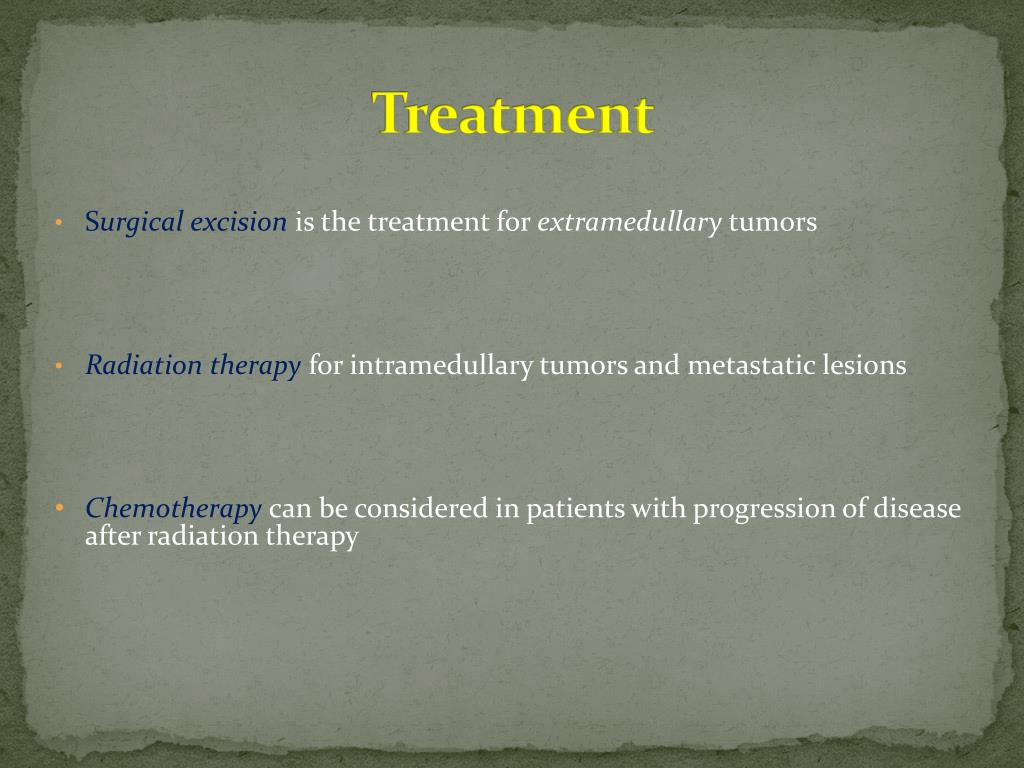 Treatment

• Surgical excision is the treatment for extramedullary tumors

• Radiation therapy for intramedullary tumors and metastatic lesions

• Chemotherapy can be considered in patients with progression of disease after radiation therapy